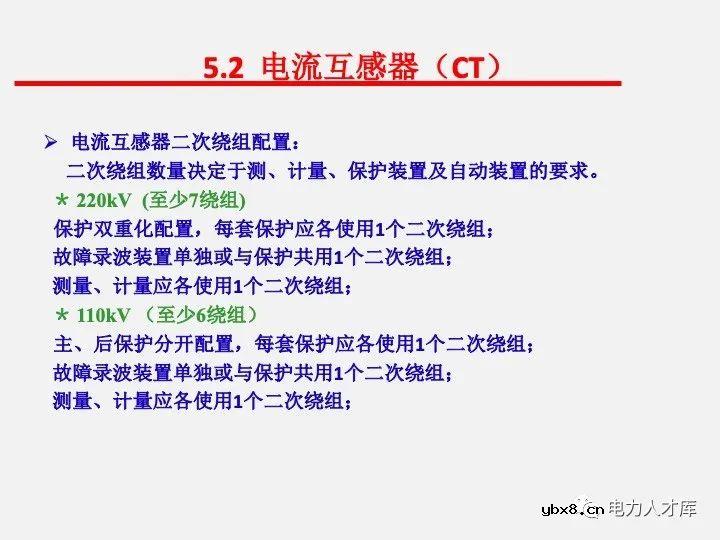 5.2 电流互感器（CT）

➢ 电流互感器二次绕组配置：

二次绕组数量决定于测、计量、保护装置及自动装置的要求。

＊ 220kV (至少7绕组)

保护双重化配置，每套保护应各使用1个二次绕组；

故障录波装置单独或与保护共用1个二次绕组；

测量、计量应各使用1个二次绕组；

＊ 110kV （至少6绕组）

主、后保护分开配置，每套保护应各使用1个二次绕组；

故障录波装置单独或与保护共用1个二次绕组；

测量、计量应各使用1个二次绕组；

ybx8.cn 电力人才库